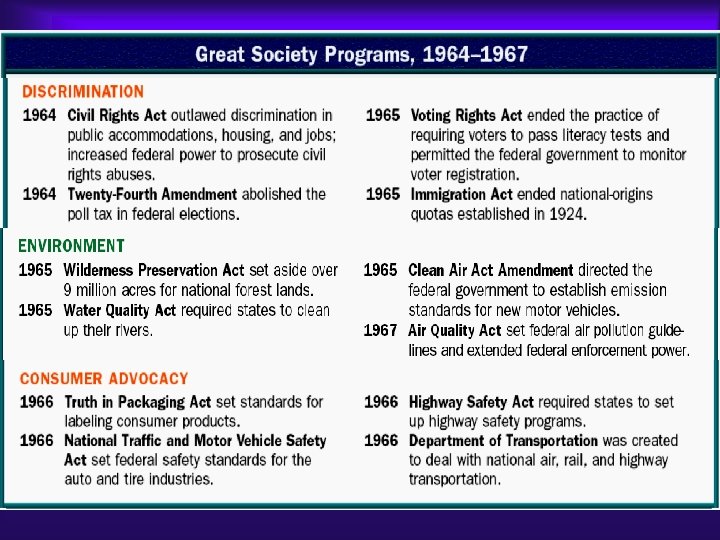 Great Society Programs, 1964–1967

DISCRIMINATION

1964 Civil Rights Act outlawed discrimination in public accommodations, housing, and jobs; increased federal power to prosecute civil rights abuses.

1964 Twenty-Fourth Amendment abolished the poll tax in federal elections.

1965 Voting Rights Act ended the practice of requiring voters to pass literacy tests and permitted the federal government to monitor voter registration.

1965 Immigration Act ended national-origins quotas established in 1924.

ENVIRONMENT

1965 Wilderness Preservation Act set aside over 9 million acres for national forest lands.

1965 Water Quality Act required states to clean up their rivers.

1965 Clean Air Act Amendment directed the federal government to establish emission standards for new motor vehicles.

1967 Air Quality Act set federal air pollution guidelines and extended federal enforcement power.

CONSUMER ADVOCACY

1966 Truth in Packaging Act set standards for labeling consumer products.

1966 National Traffic and Motor Vehicle Safety Act set federal safety standards for the auto and tire industries.

1966 Highway Safety Act required states to set up highway safety programs.

1966 Department of Transportation was created to deal with national air, rail, and highway transportation.